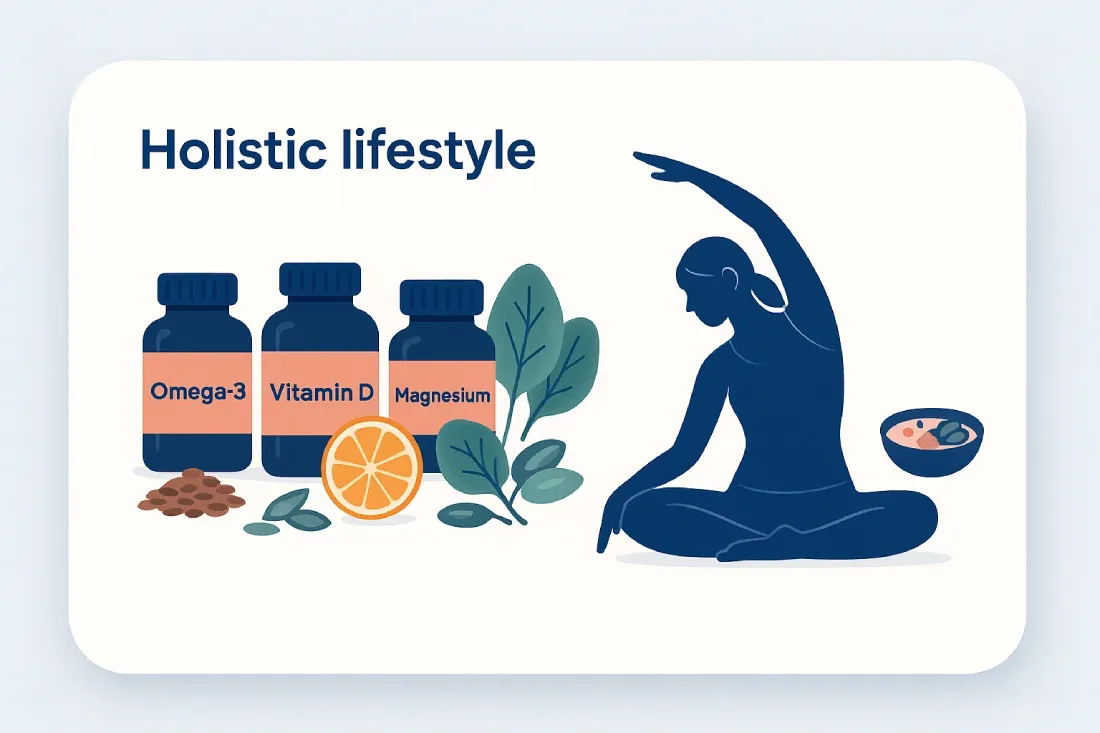 Holistic lifestyle

Omega-3

Vitamin D

Magnesium